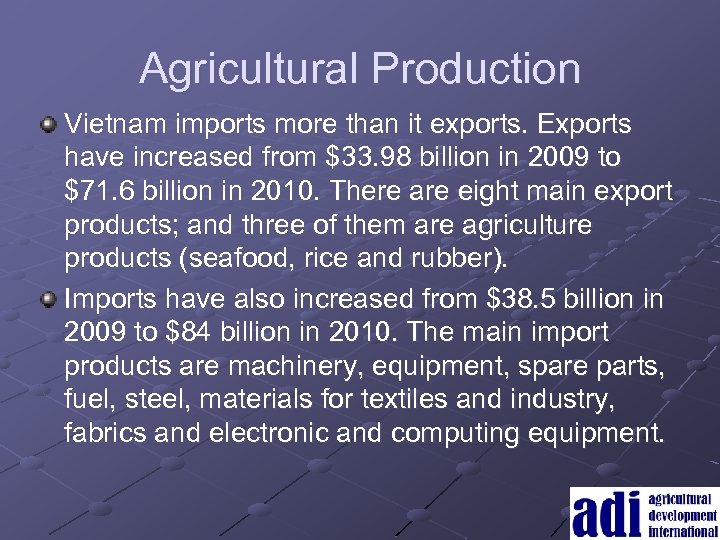 Agricultural Production

Vietnam imports more than it exports. Exports have increased from \$33.98 billion in 2009 to \$71.6 billion in 2010. There are eight main export products; and three of them are agriculture products (seafood, rice and rubber).

Imports have also increased from \$38.5 billion in 2009 to \$84 billion in 2010. The main import products are machinery, equipment, spare parts, fuel, steel, materials for textiles and industry, fabrics and electronic and computing equipment.

adi agricultural development international